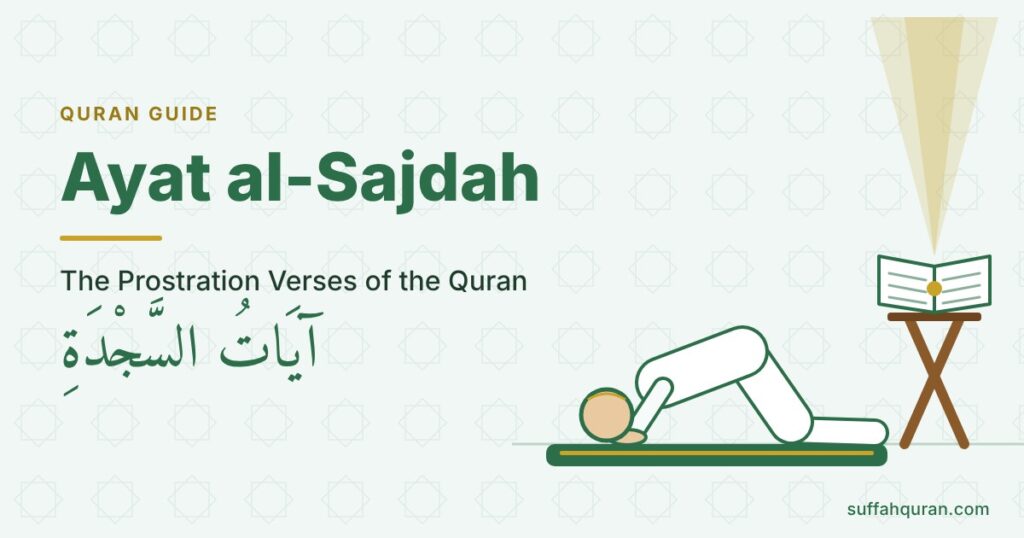 QURAN GUIDE

Ayat al-Sajdah

The Prostration Verses of the Quran

آيَاتُ السَّجْدَةِ

suffahquran.com